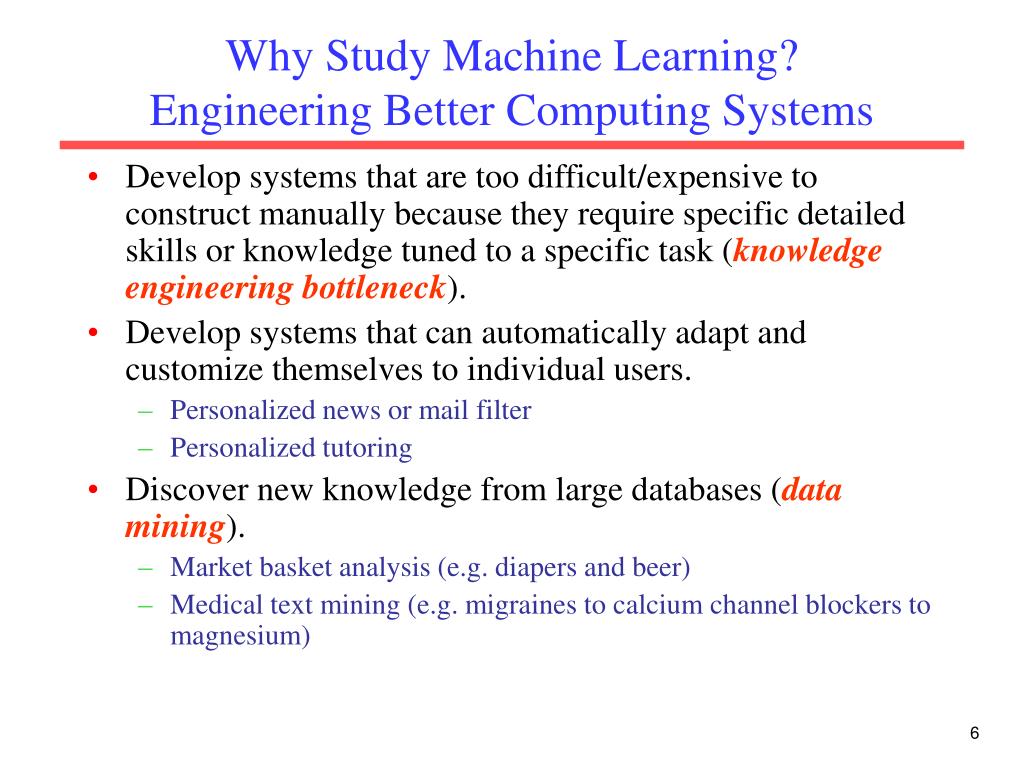 Why Study Machine Learning?
Engineering Better Computing Systems

• Develop systems that are too difficult/expensive to construct manually because they require specific detailed skills or knowledge tuned to a specific task (knowledge engineering bottleneck).
• Develop systems that can automatically adapt and customize themselves to individual users.
  – Personalized news or mail filter
  – Personalized tutoring
• Discover new knowledge from large databases (data mining).
  – Market basket analysis (e.g. diapers and beer)
  – Medical text mining (e.g. migraines to calcium channel blockers to magnesium)

6